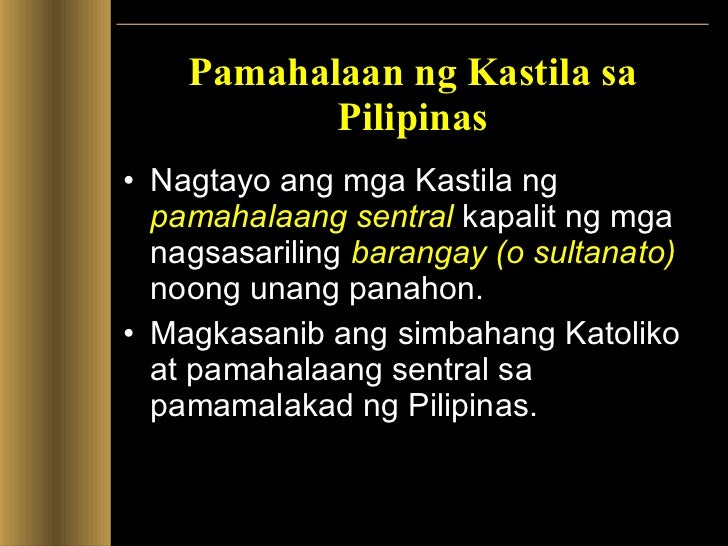 Pamahalaan ng Kastila sa Pilipinas

• Nagtayo ang mga Kastila ng pamahalaang sentral kapalit ng mga nagsasariling barangay (o sultanato) noong unang panahon.

• Magkasanib ang simbahang Katoliko at pamahalaang sentral sa pamamalakad ng Pilipinas.